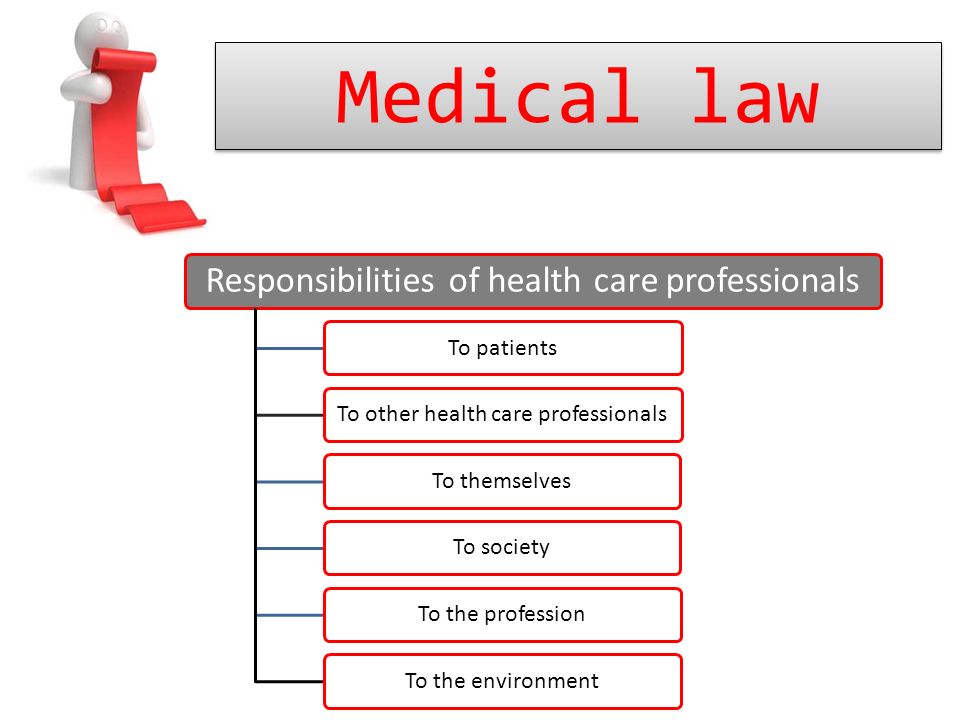 Medical law

Responsibilities of health care professionals

To patients

To other health care professionals

To themselves

To society

To the profession

To the environment